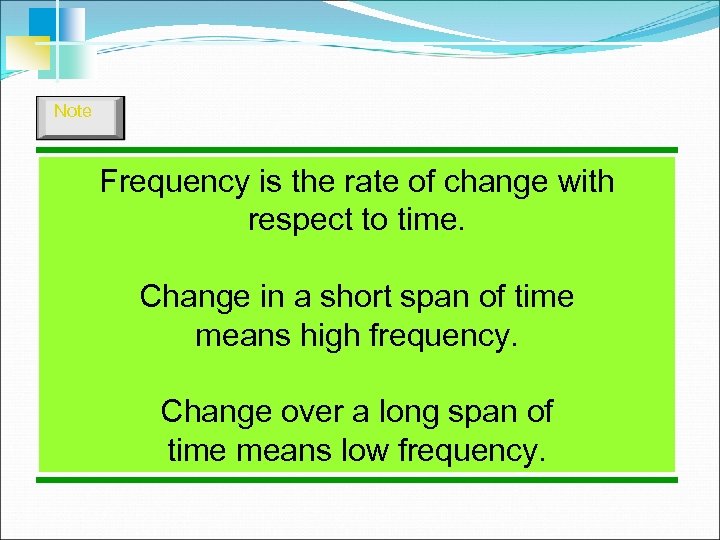 Note

Frequency is the rate of change with respect to time.

Change in a short span of time means high frequency.

Change over a long span of time means low frequency.